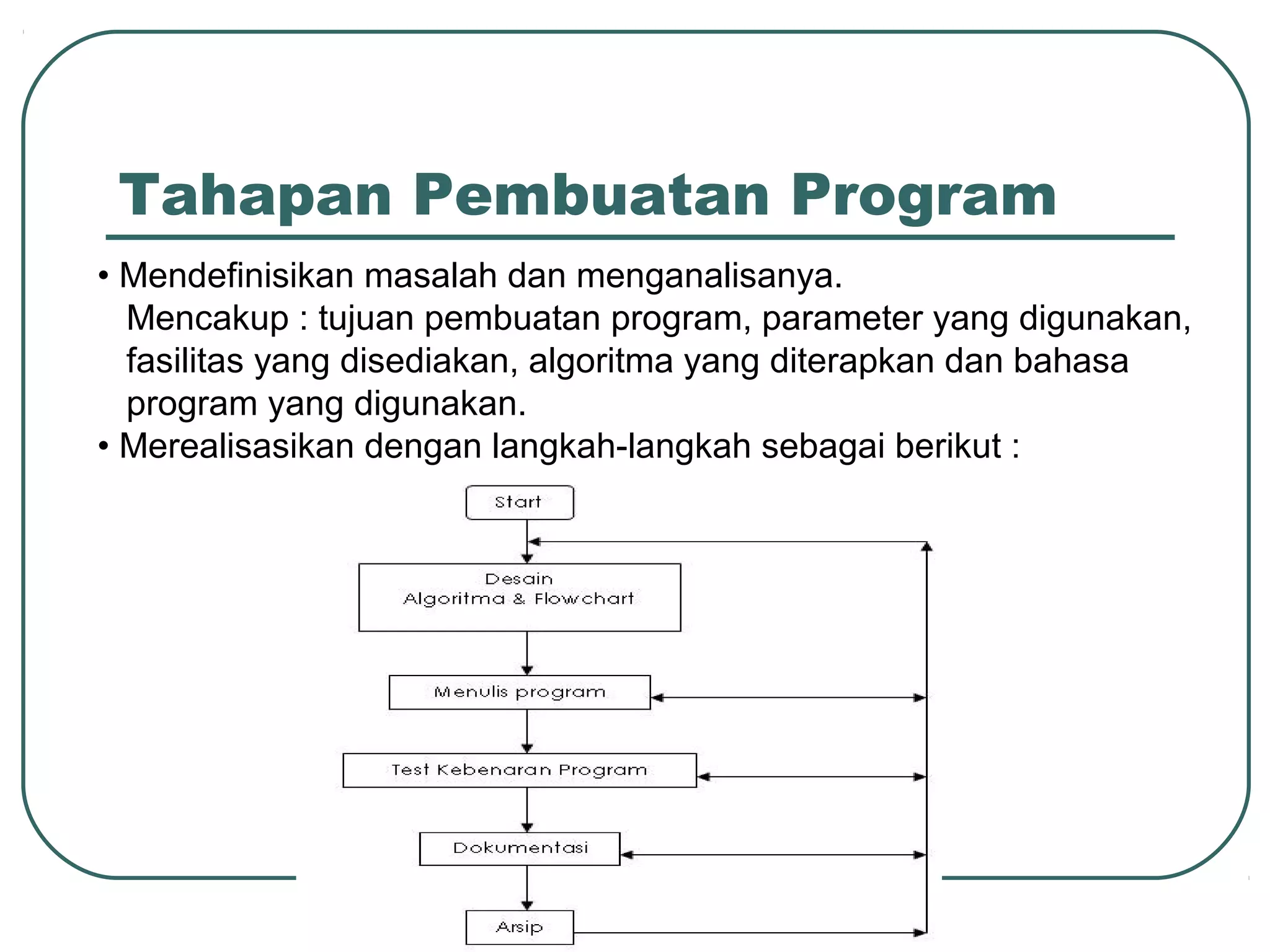 Tahapan Pembuatan Program

• Mendefinisikan masalah dan menganalisanya.
Mencakup : tujuan pembuatan program, parameter yang digunakan, fasilitas yang disediakan, algoritma yang diterapkan dan bahasa program yang digunakan.
• Merealisasikan dengan langkah-langkah sebagai berikut :

Start

Desain
Algoritma & Flowchart

Menulis program

Test Kebenaran Program

Dokumentasi

Arsip